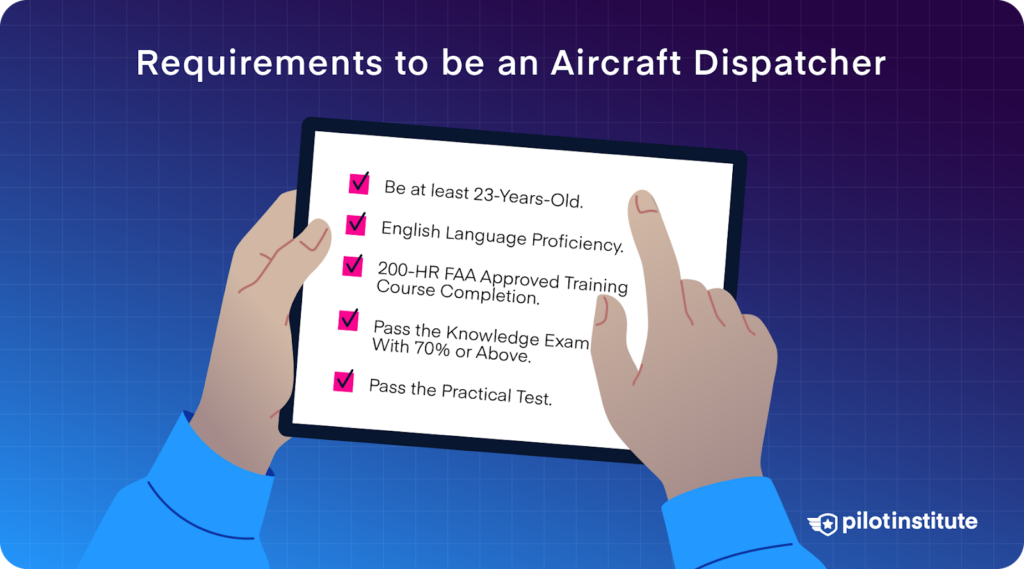 Requirements to be an Aircraft Dispatcher

Be at least 23-Years-Old.

English Language Proficiency.

200-HR FAA Approved Training Course Completion.

Pass the Knowledge Exam With 70% or Above.

Pass the Practical Test.

pilotinstitute